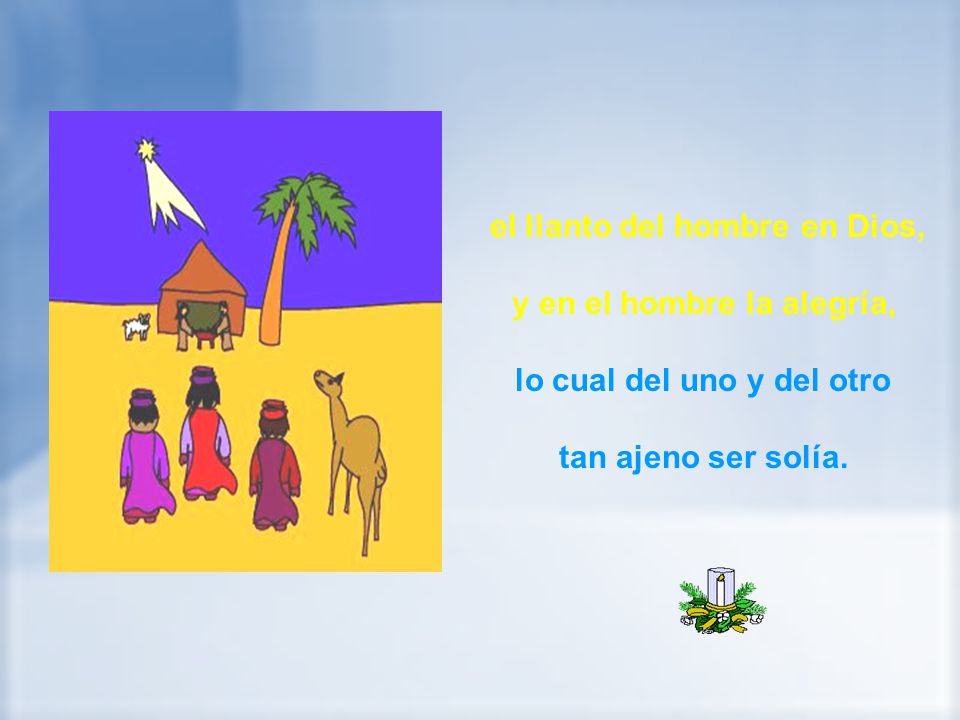 el llanto del hombre en Dios,

y en el hombre la alegría,

lo cual del uno y del otro

tan ajeno ser solía.